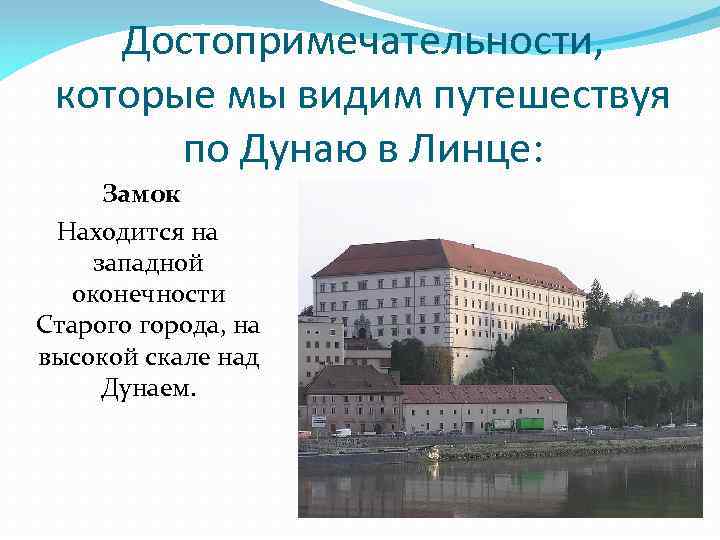 Достопримечательности, которые мы видим путешествуя по Дунаю в Линце:

Замок

Находится на западной оконечности Старого города, на высокой скале над Дунаем.